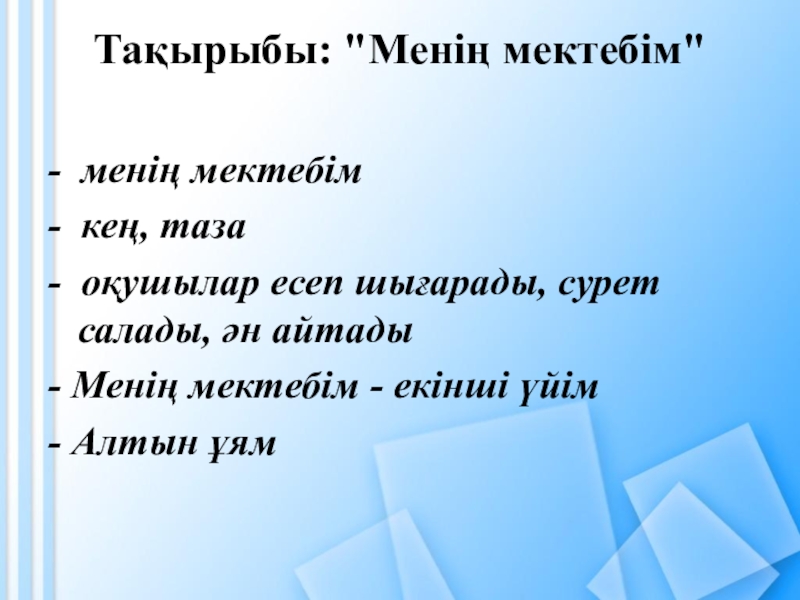 Тақырыбы: "Менің мектебім"

- менің мектебім
- кең, таза
- оқушылар есеп шығарады, сурет салады, ән айтады
- Менің мектебім - екінші үйім
- Алтын ұям